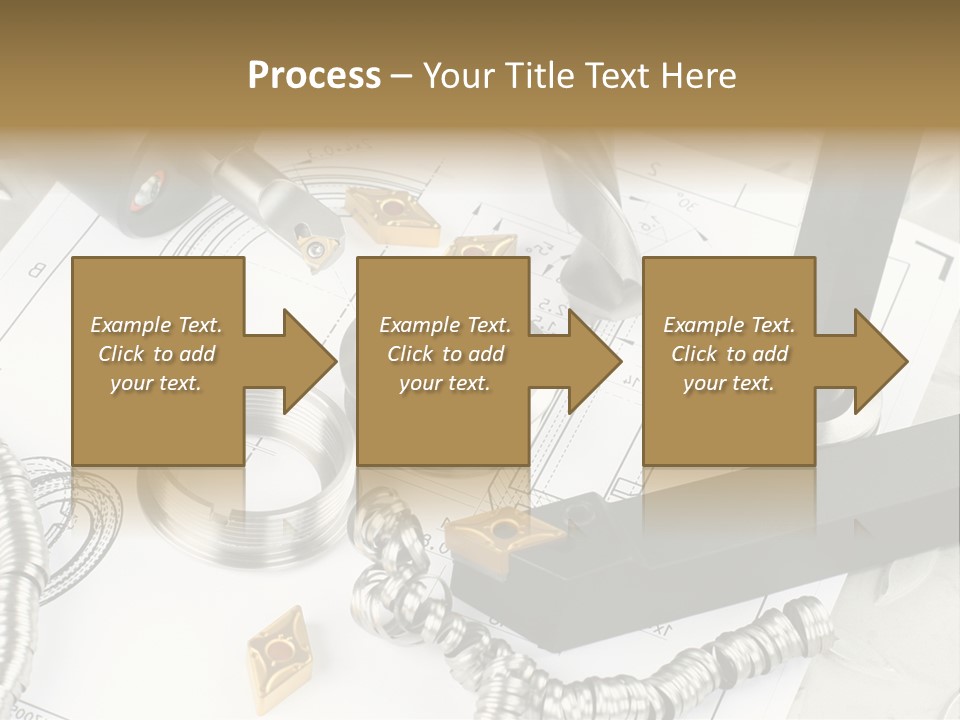 Process – Your Title Text Here

Example Text. Click to add your text.

Example Text. Click to add your text.

Example Text. Click to add your text.